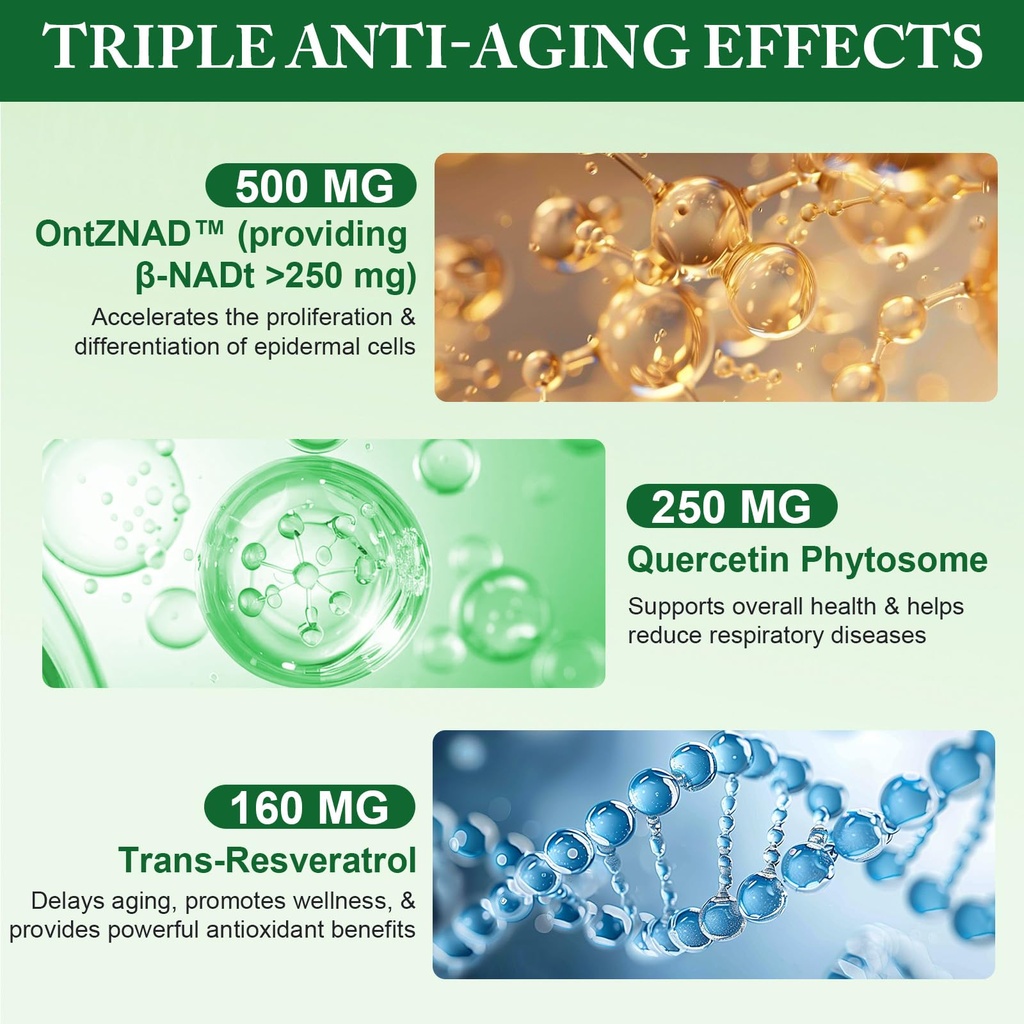 TRIPLE ANTI-AGING EFFECTS

500 MG
OntZNAD™ (providing β-NADt >250 mg)
Accelerates the proliferation & differentiation of epidermal cells

250 MG
Quercetin Phytosome
Supports overall health & helps reduce respiratory diseases

160 MG
Trans-Resveratrol
Delays aging, promotes wellness, & provides powerful antioxidant benefits